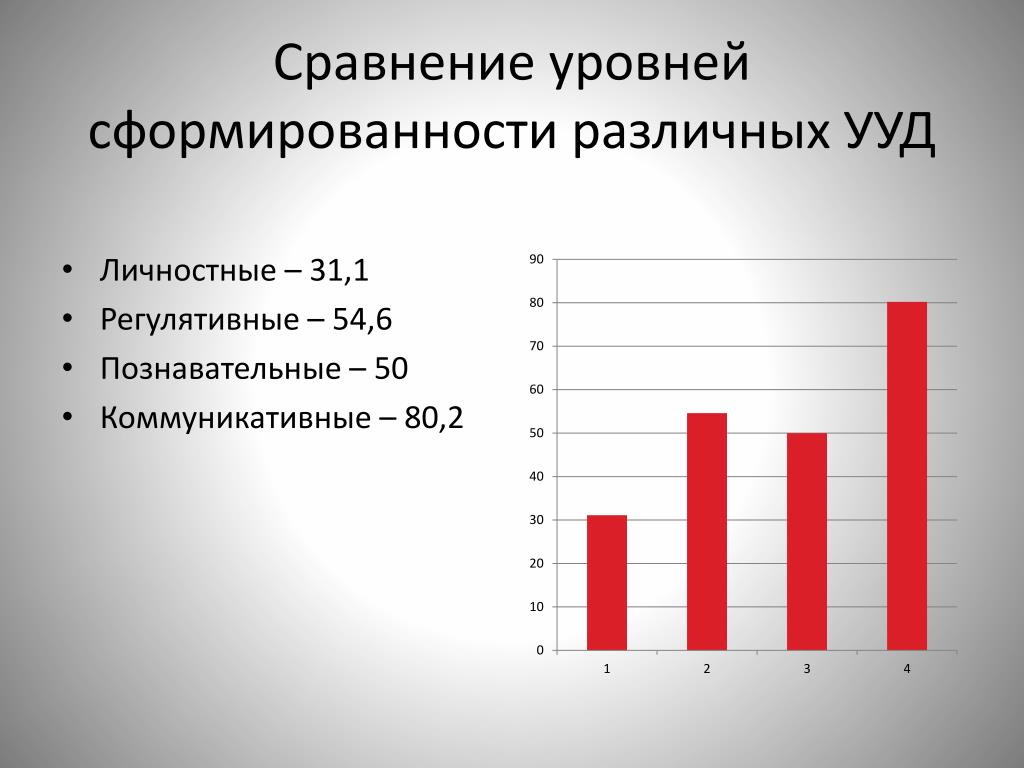 Сравнение уровней сформированности различных УУД

• Личностные – 31,1
• Регулятивные – 54,6
• Познавательные – 50
• Коммуникативные – 80,2

90
80
70
60
50
40
30
20
10
0
1
2
3
4